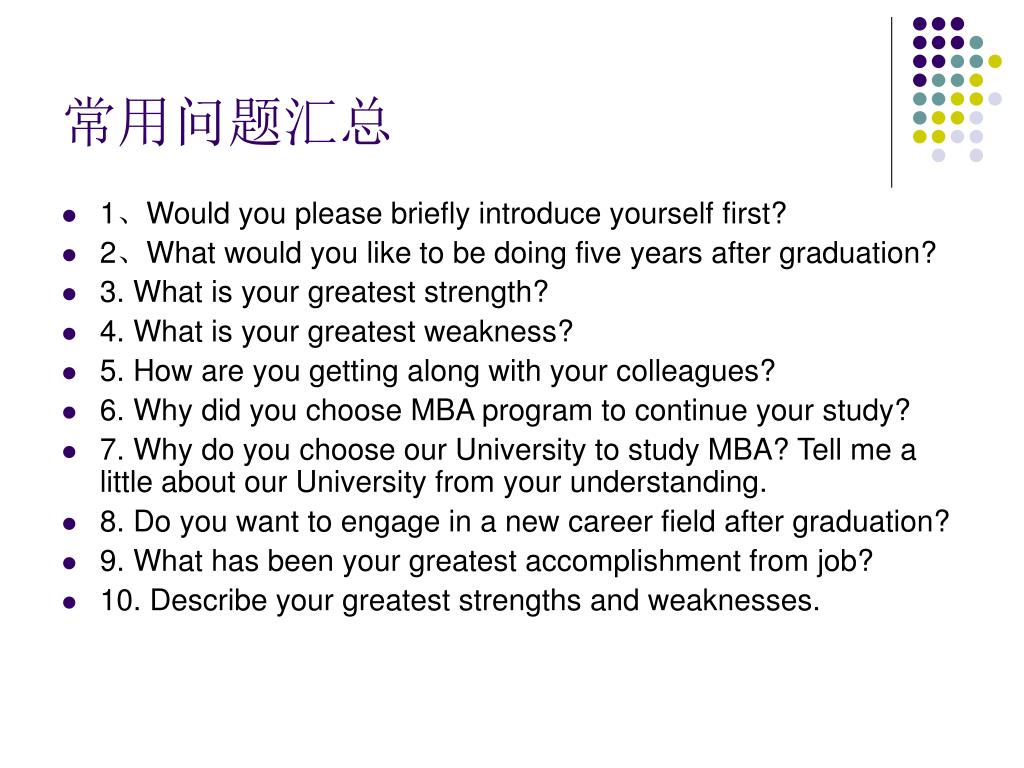 常用问题汇总

- 1、Would you please briefly introduce yourself first?
- 2、What would you like to be doing five years after graduation?
- 3. What is your greatest strength?
- 4. What is your greatest weakness?
- 5. How are you getting along with your colleagues?
- 6. Why did you choose MBA program to continue your study?
- 7. Why do you choose our University to study MBA? Tell me a little about our University from your understanding.
- 8. Do you want to engage in a new career field after graduation?
- 9. What has been your greatest accomplishment from job?
- 10. Describe your greatest strengths and weaknesses.